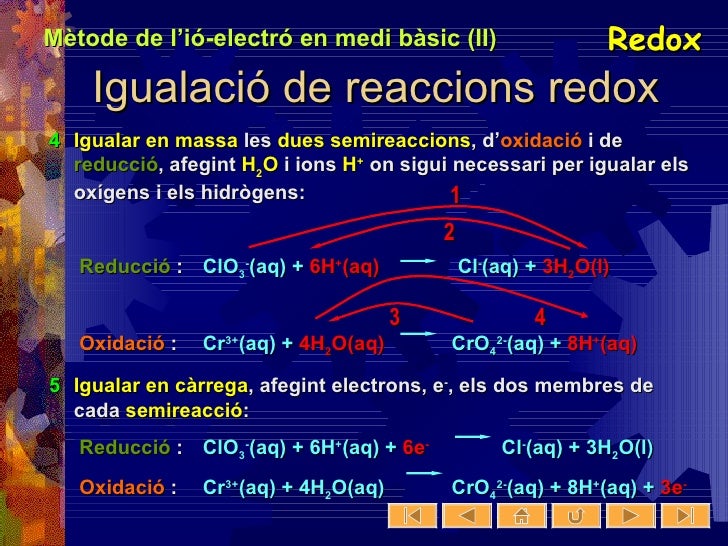 Mètode de l'ió-electró en medi bàsic (II)

Redox

Igualació de reaccions redox

4 Igualar en massa les dues semireaccions, d'oxidació i de reducció, afegint $H_2O$ i ions $H^+$ on sigui necessari per igualar els oxígens i els hidrògens:

1

2

Reducció : $ClO_3^-(aq) + 6H^+(aq) \rightarrow Cl^-(aq) + 3H_2O(l)$

3

4

Oxidació : $Cr^{3+}(aq) + 4H_2O(aq) \rightarrow CrO_4^{2-}(aq) + 8H^+(aq)$

5 Igualar en càrrega, afegint electrons, $e^-$, els dos membres de cada semireacció:

Reducció : $ClO_3^-(aq) + 6H^+(aq) + 6e^- \rightarrow Cl^-(aq) + 3H_2O(l)$

Oxidació : $Cr^{3+}(aq) + 4H_2O(aq) \rightarrow CrO_4^{2-}(aq) + 8H^+(aq) + 3e^-$